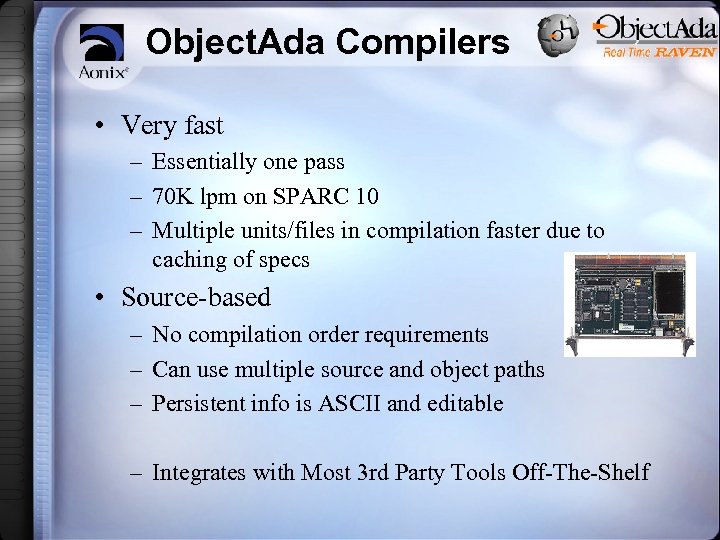 Aonix®

ObjectAda Compilers

ObjectAda
Real Time RAVEN

• Very fast
– Essentially one pass
– 70K lpm on SPARC 10
– Multiple units/files in compilation faster due to caching of specs
• Source-based
– No compilation order requirements
– Can use multiple source and object paths
– Persistent info is ASCII and editable

– Integrates with Most 3rd Party Tools Off-The-Shelf